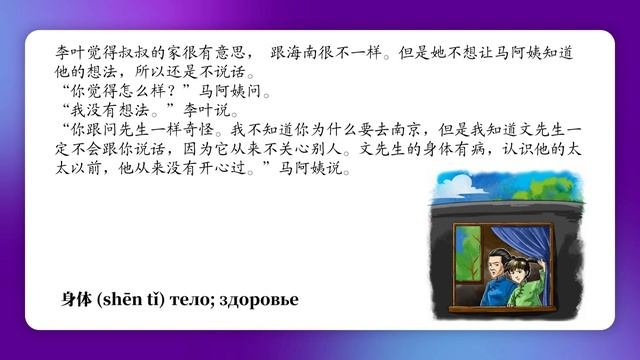 李叶觉得叔叔的家很有意思， 跟海南很不一样。但是她不想让马阿姨知道他的想法，所以还是不说话。
“你觉得怎么样？”马阿姨问。
“我没有想法。”李叶说。
“你跟问先生一样奇怪。我不知道你为什么要去南京，但是我知道文先生一定不会跟你说话，因为它从来不关心别人。文先生的身体有病，认识他的太太以前，他从来没有开心过。”马阿姨说。

身体 (shēn tǐ) тело; здоровье